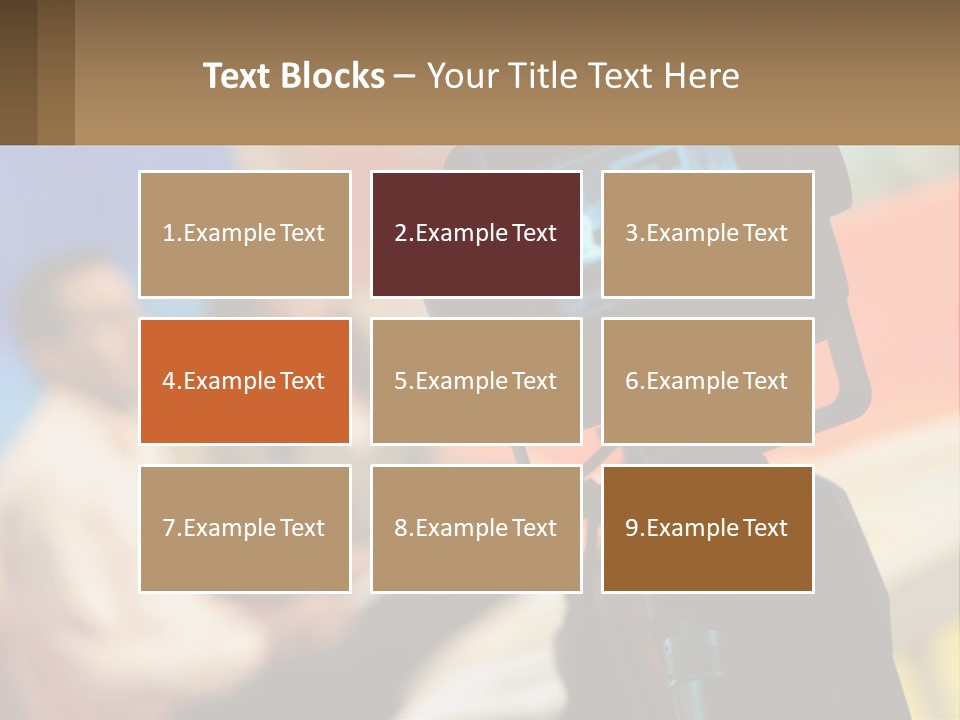 Text Blocks – Your Title Text Here

1.Example Text

2.Example Text

3.Example Text

4.Example Text

5.Example Text

6.Example Text

7.Example Text

8.Example Text

9.Example Text